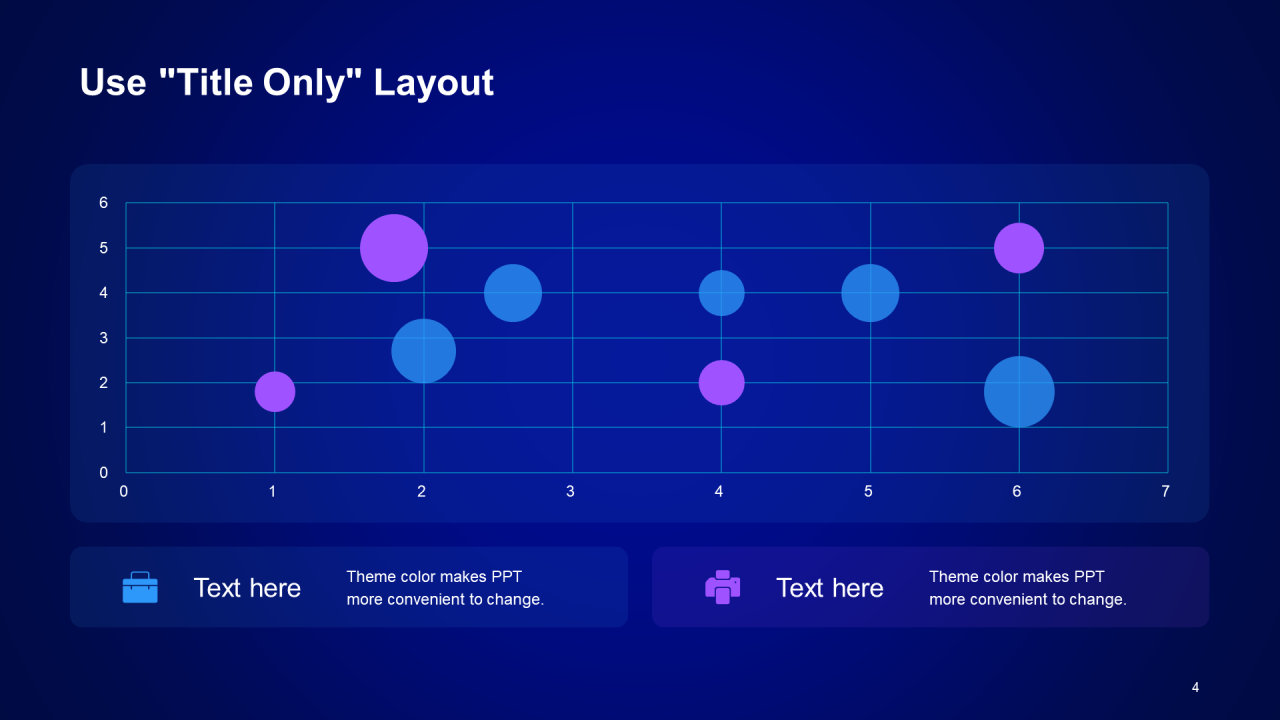 Use "Title Only" Layout

6
5
4
3
2
1
0
0 1 2 3 4 5 6 7

Text here
Theme color makes PPT more convenient to change.

Text here
Theme color makes PPT more convenient to change.

4